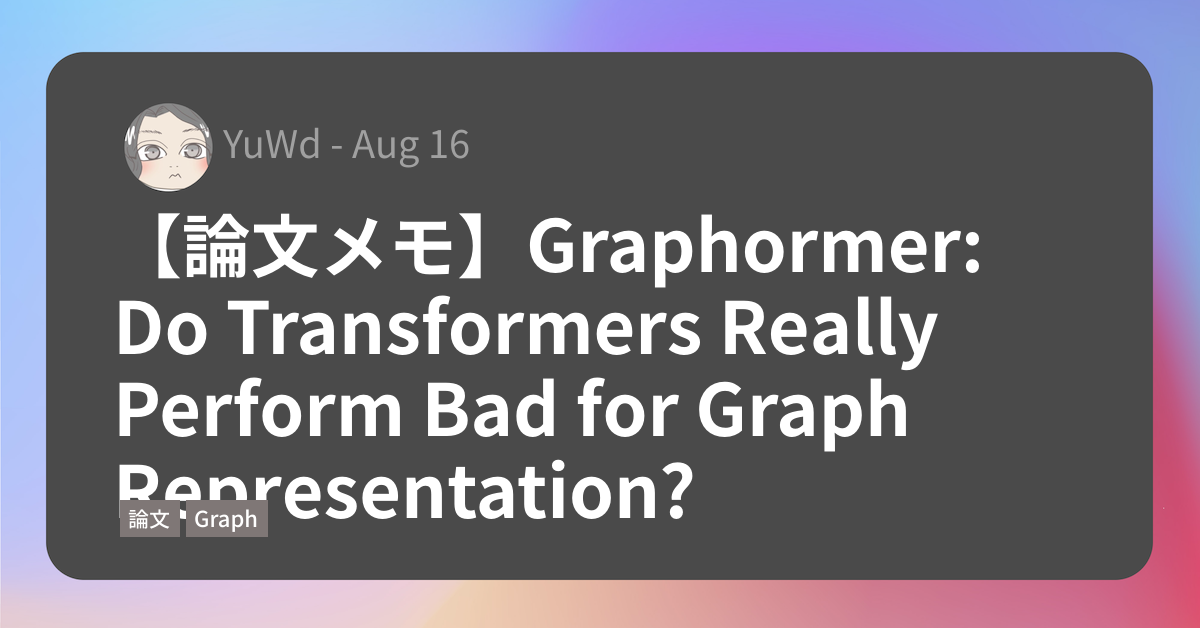 YuWd - Aug 16

【論文メモ】Graphormer: Do Transformers Really Perform Bad for Graph Representation?

論文 Graph